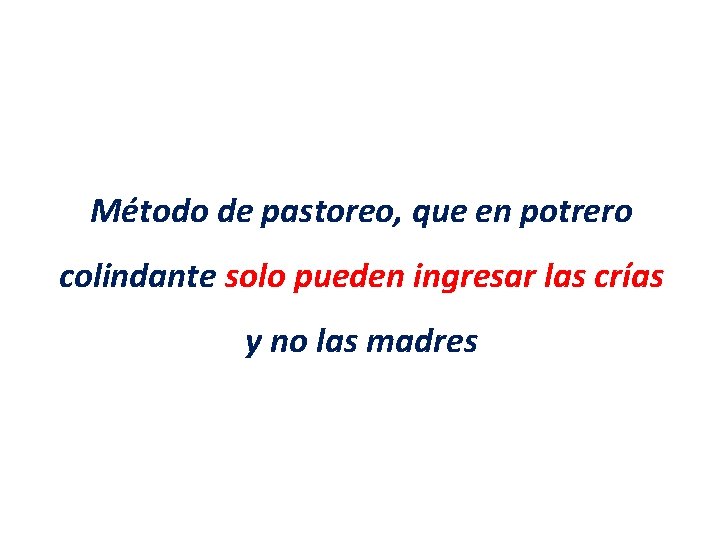 Método de pastoreo, que en potrero colindante solo pueden ingresar las crías y no las madres